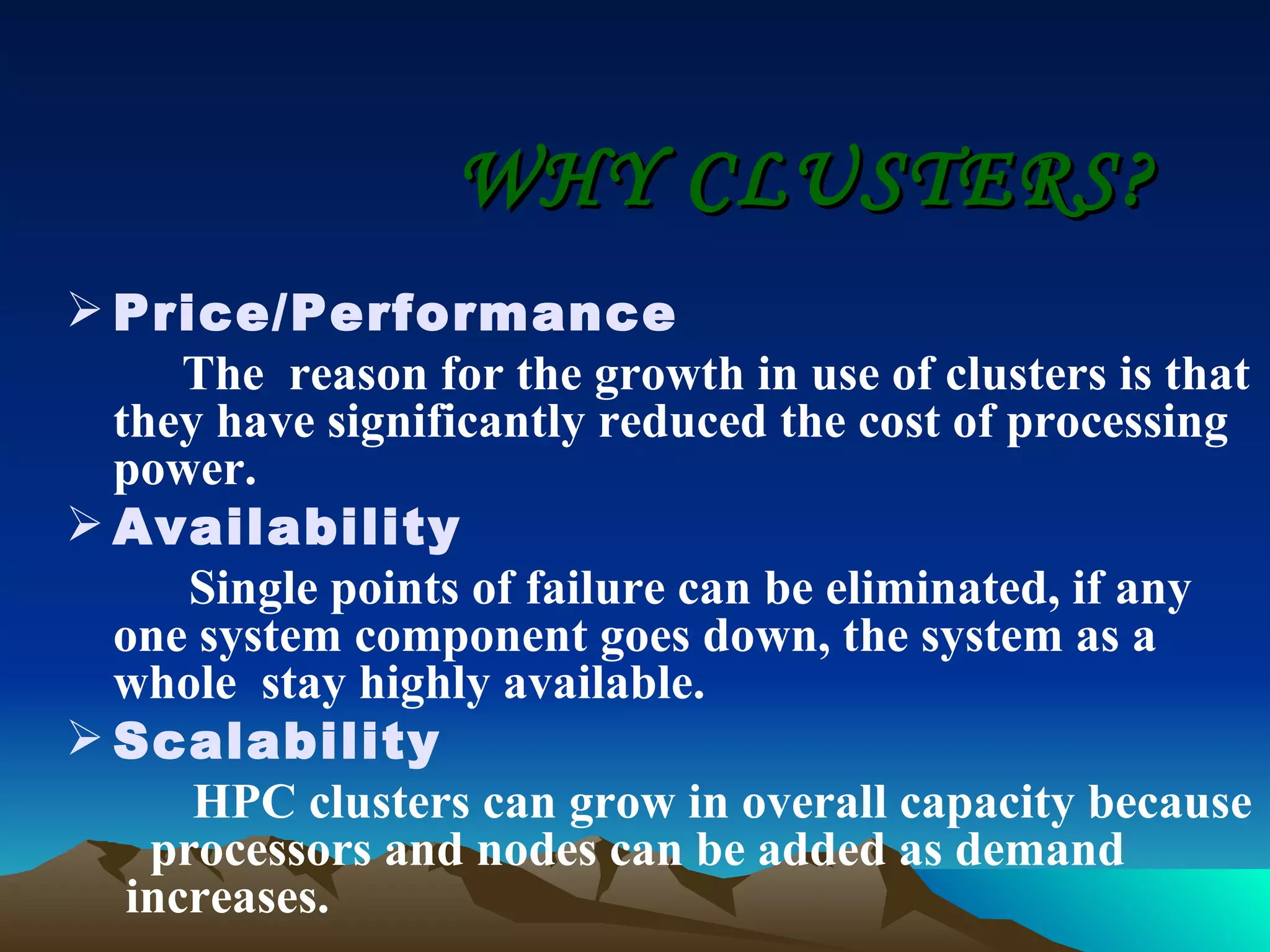 WHY CLUSTERS?

➢ Price/Performance

The reason for the growth in use of clusters is that they have significantly reduced the cost of processing power.

➢ Availability

Single points of failure can be eliminated, if any one system component goes down, the system as a whole stay highly available.

➢ Scalability

HPC clusters can grow in overall capacity because processors and nodes can be added as demand increases.